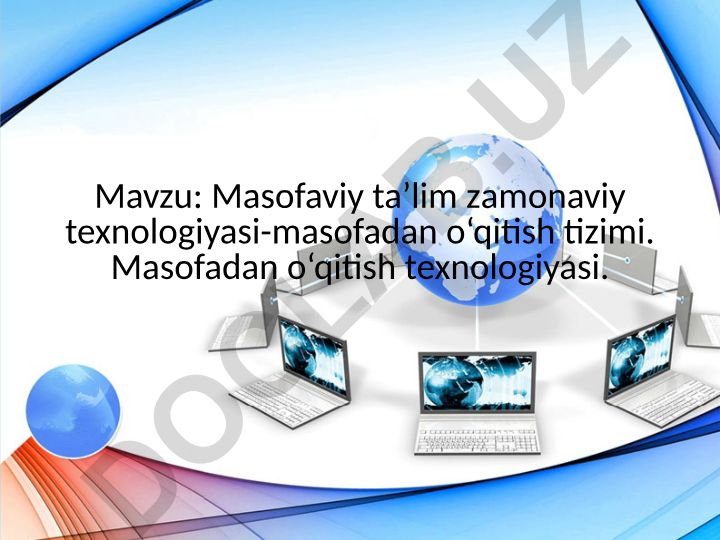 Mavzu: Masofaviy ta’lim zamonaviy texnologiyasi-masofadan o‘qitish tizimi. Masofadan o‘qitish texnologiyasi.

DOCLAB.UZ